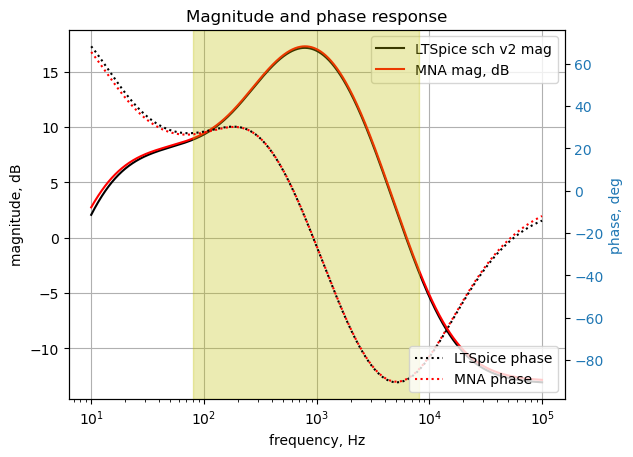 Magnitude and phase response

LTSpice sch v2 mag
MNA mag, dB

LTSpice phase
MNA phase

magnitude, dB

15
10
5
0
−5
−10

phase, deg

60
40
20
0
−20
−40
−60
−80

$10^1$
$10^2$
$10^3$
$10^4$
$10^5$

frequency, Hz